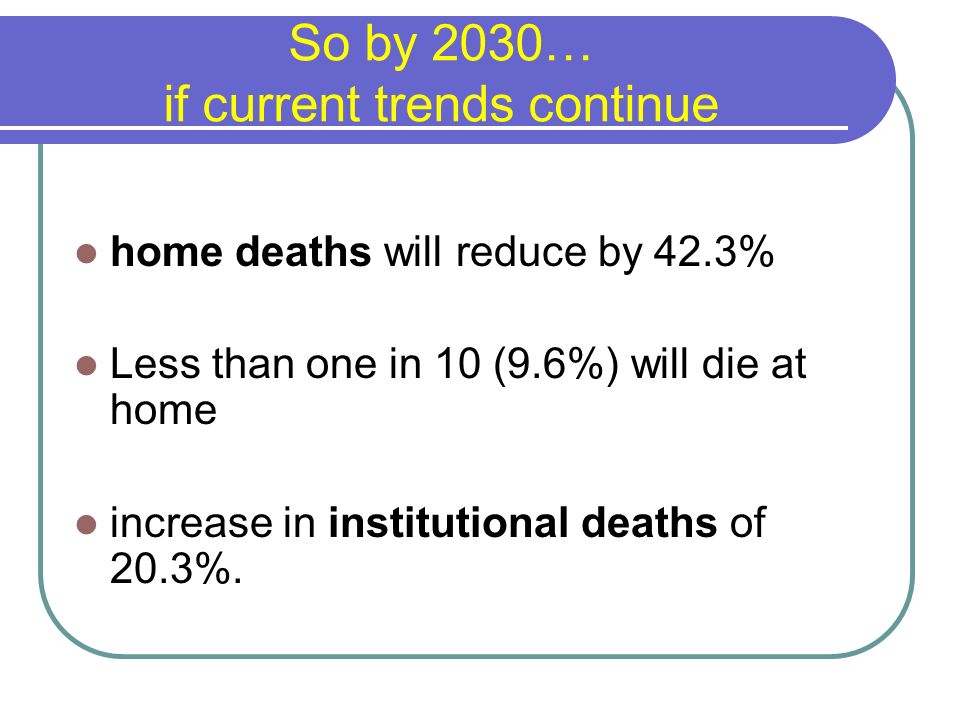 So by 2030…
if current trends continue

- home deaths will reduce by 42.3%

- Less than one in 10 (9.6%) will die at home

- increase in institutional deaths of 20.3%.